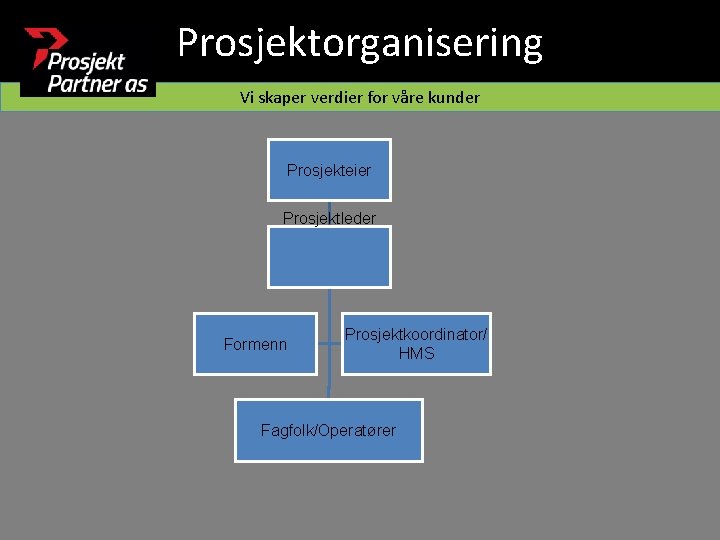 Prosjekt Partner as

Prosjektorganisering

Vi skaper verdier for våre kunder

Prosjekteier

Prosjektleder

Formenn

Prosjektkoordinator/ HMS

Fagfolk/Operatører